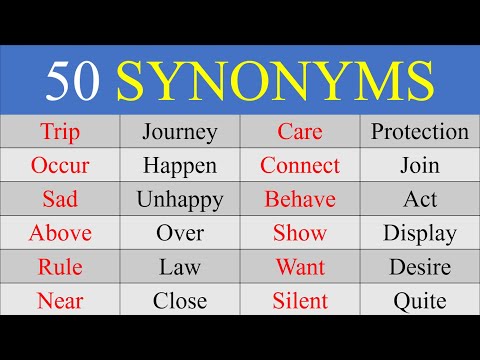 50 SYNONYMS

| Trip | Journey | Care | Protection |
|---|---|---|---|
| Occur | Happen | Connect | Join |
| Sad | Unhappy | Behave | Act |
| Above | Over | Show | Display |
| Rule | Law | Want | Desire |
| Near | Close | Silent | Quite |